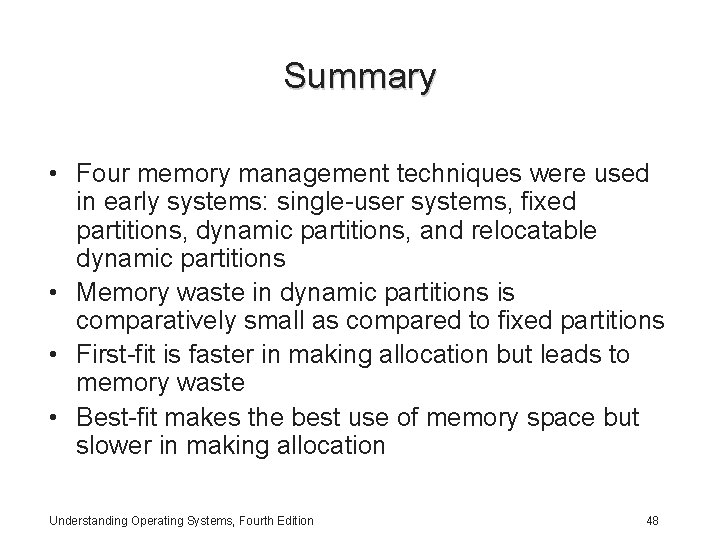 Summary

• Four memory management techniques were used in early systems: single-user systems, fixed partitions, dynamic partitions, and relocatable dynamic partitions
• Memory waste in dynamic partitions is comparatively small as compared to fixed partitions
• First-fit is faster in making allocation but leads to memory waste
• Best-fit makes the best use of memory space but slower in making allocation

Understanding Operating Systems, Fourth Edition

48